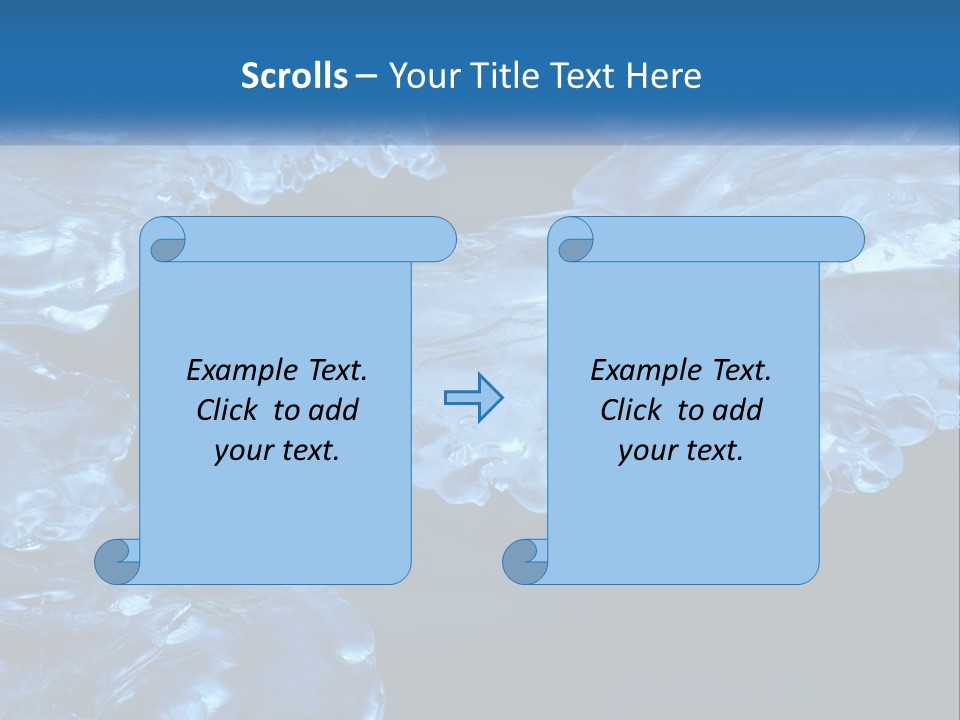 Scrolls – Your Title Text Here

Example Text. Click to add your text.

Example Text. Click to add your text.